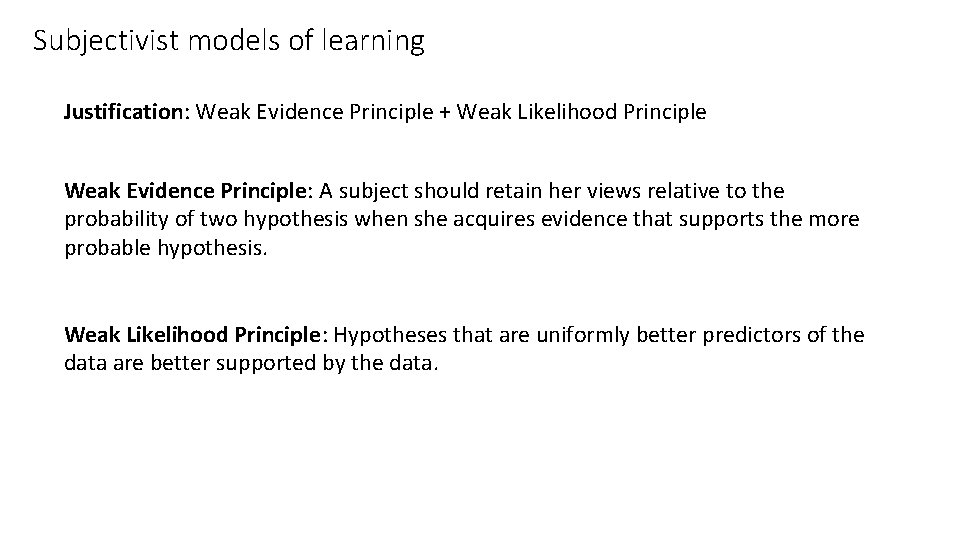 Subjectivist models of learning

Justification: Weak Evidence Principle + Weak Likelihood Principle

Weak Evidence Principle: A subject should retain her views relative to the probability of two hypothesis when she acquires evidence that supports the more probable hypothesis.

Weak Likelihood Principle: Hypotheses that are uniformly better predictors of the data are better supported by the data.